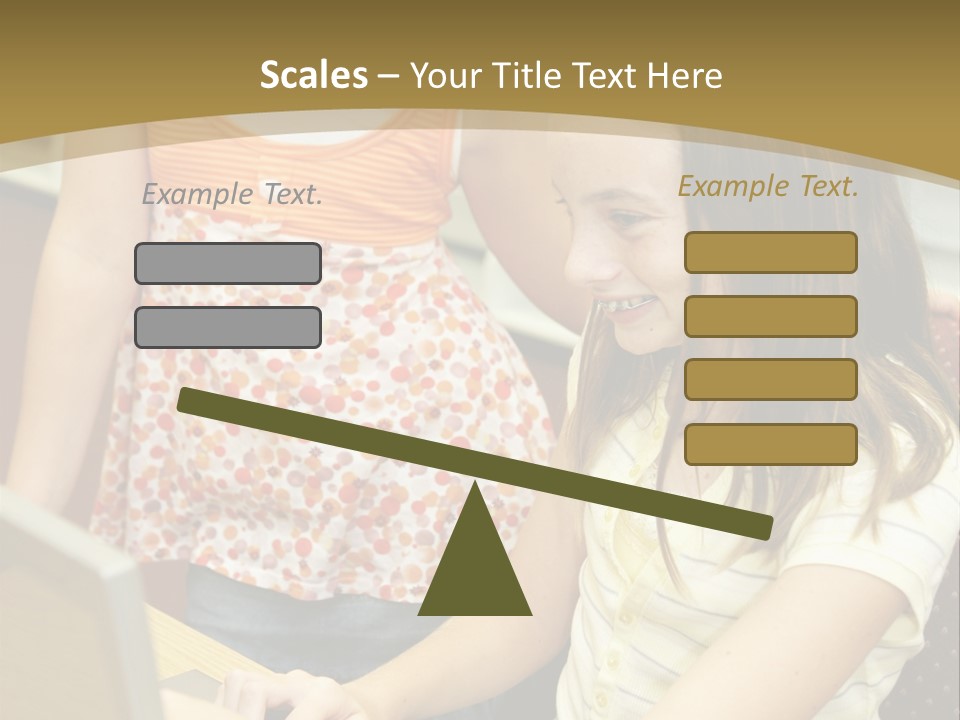 Scales – Your Title Text Here

Example Text.

Example Text.